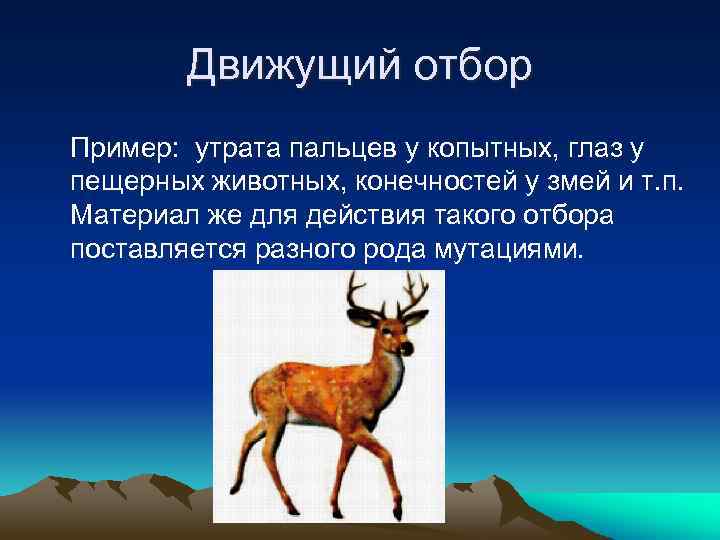 Движущий отбор

Пример: утрата пальцев у копытных, глаз у пещерных животных, конечностей у змей и т.п. Материал же для действия такого отбора поставляется разного рода мутациями.